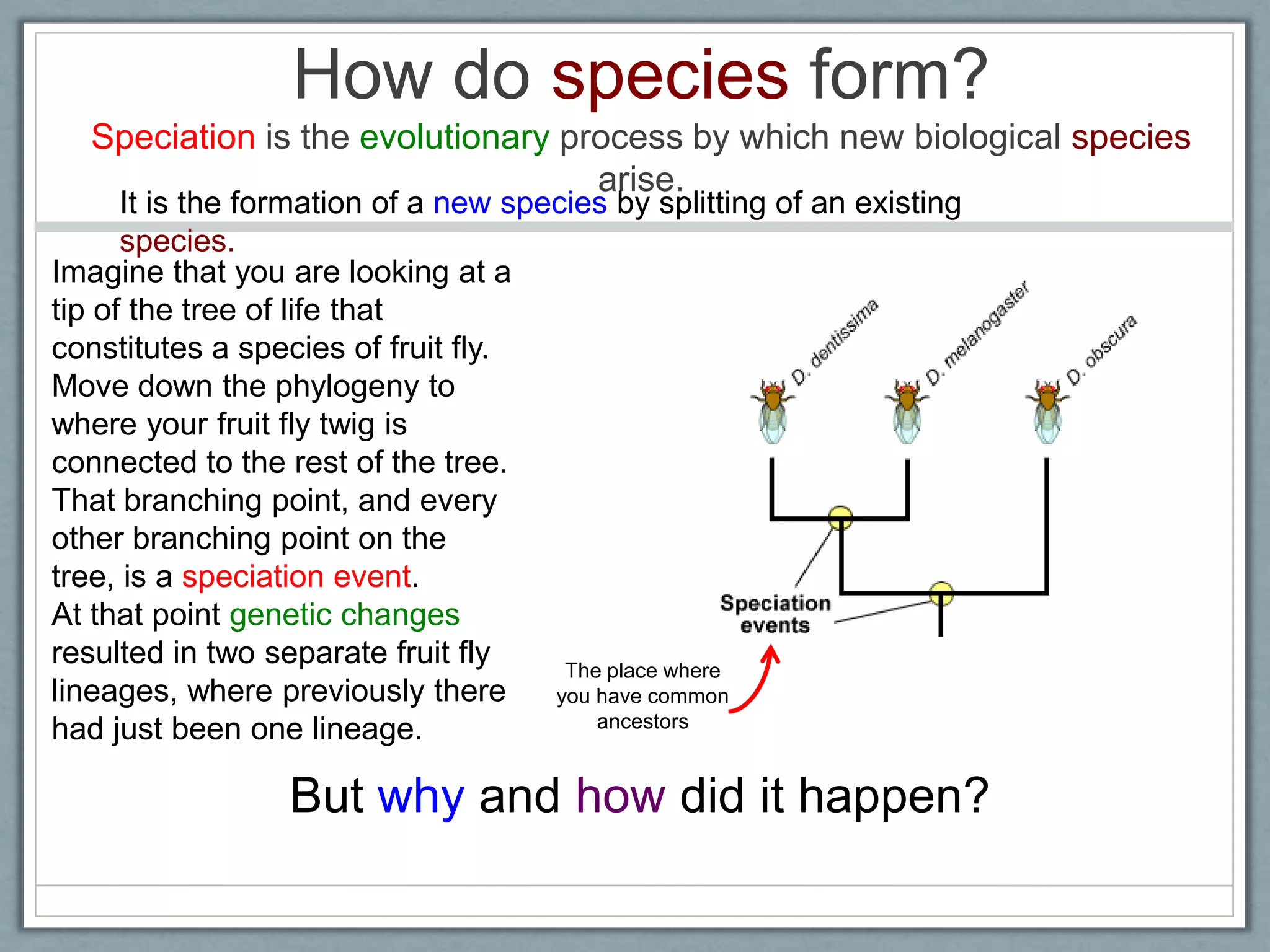 How do species form?

Speciation is the evolutionary process by which new biological species arise.

It is the formation of a new species by splitting of an existing species.

Imagine that you are looking at a tip of the tree of life that constitutes a species of fruit fly. Move down the phylogeny to where your fruit fly twig is connected to the rest of the tree. That branching point, and every other branching point on the tree, is a speciation event. At that point genetic changes resulted in two separate fruit fly lineages, where previously there had just been one lineage.

D. dentissima

D. melanogaster

D. obscura

Speciation events

The place where you have common ancestors

But why and how did it happen?